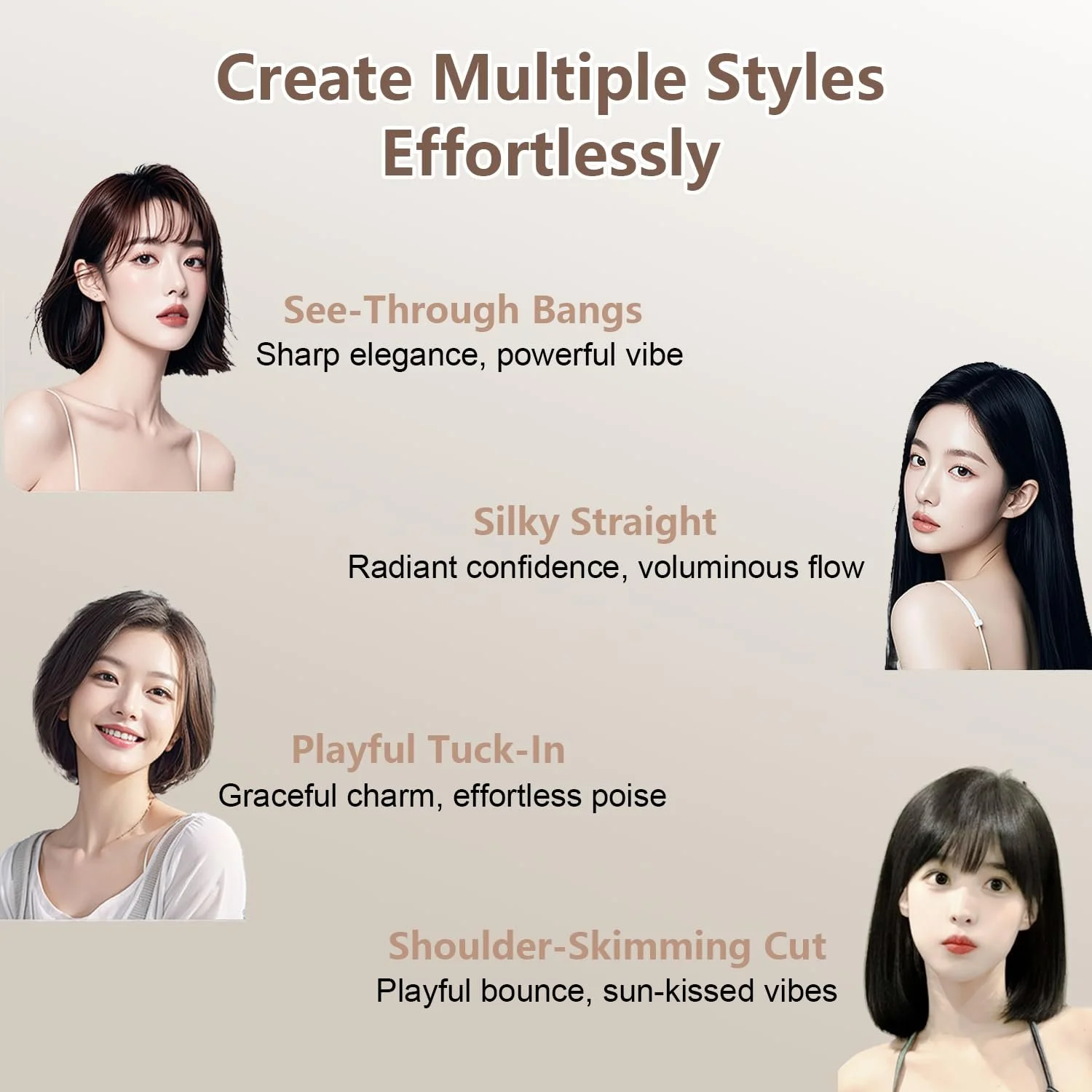 Create Multiple Styles Effortlessly

See-Through Bangs
Sharp elegance, powerful vibe

Silky Straight
Radiant confidence, voluminous flow

Playful Tuck-In
Graceful charm, effortless poise

Shoulder-Skimming Cut
Playful bounce, sun-kissed vibes